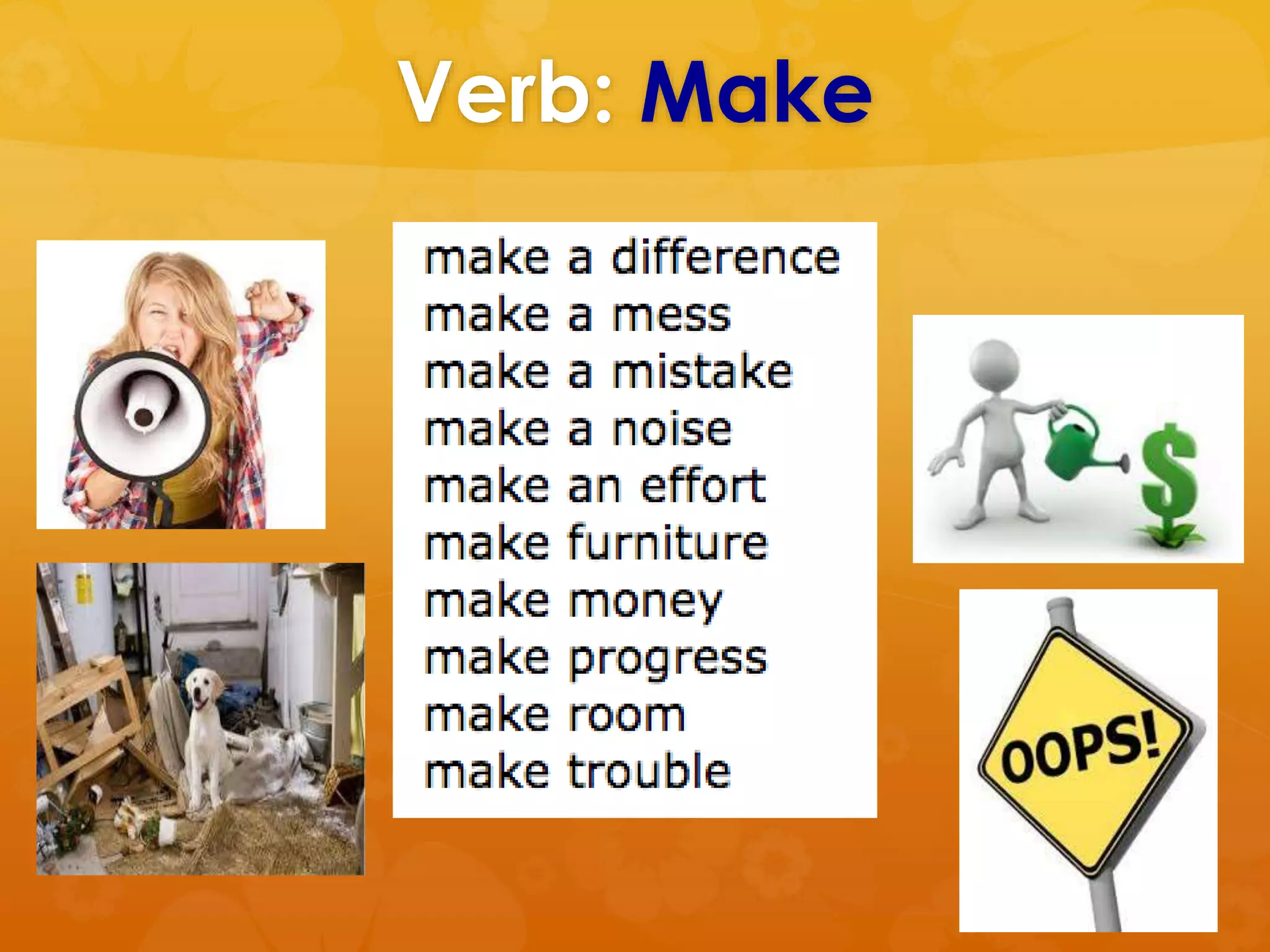 Verb: Make

make a difference
make a mess
make a mistake
make a noise
make an effort
make furniture
make money
make progress
make room
make trouble

$

OOPS!